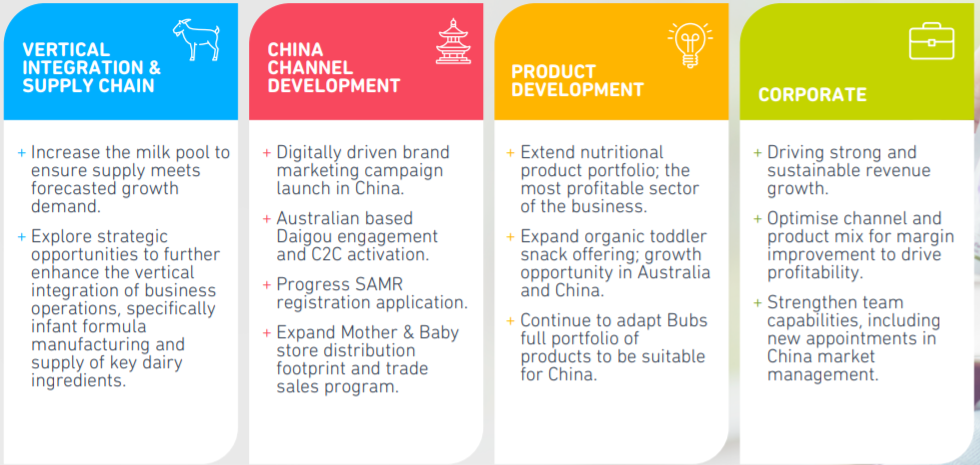 VERTICAL INTEGRATION & SUPPLY CHAIN

+ Increase the milk pool to ensure supply meets forecasted growth demand.

+ Explore strategic opportunities to further enhance the vertical integration of business operations, specifically infant formula manufacturing and supply of key dairy ingredients.

CHINA CHANNEL DEVELOPMENT

+ Digitally driven brand marketing campaign launch in China.

+ Australian based Daigou engagement and C2C activation.

+ Progress SAMR registration application.

+ Expand Mother & Baby store distribution footprint and trade sales program.

PRODUCT DEVELOPMENT

+ Extend nutritional product portfolio; the most profitable sector of the business.

+ Expand organic toddler snack offering; growth opportunity in Australia and China.

+ Continue to adapt Bubs full portfolio of products to be suitable for China.

CORPORATE

+ Driving strong and sustainable revenue growth.

+ Optimise channel and product mix for margin improvement to drive profitability.

+ Strengthen team capabilities, including new appointments in China market management.